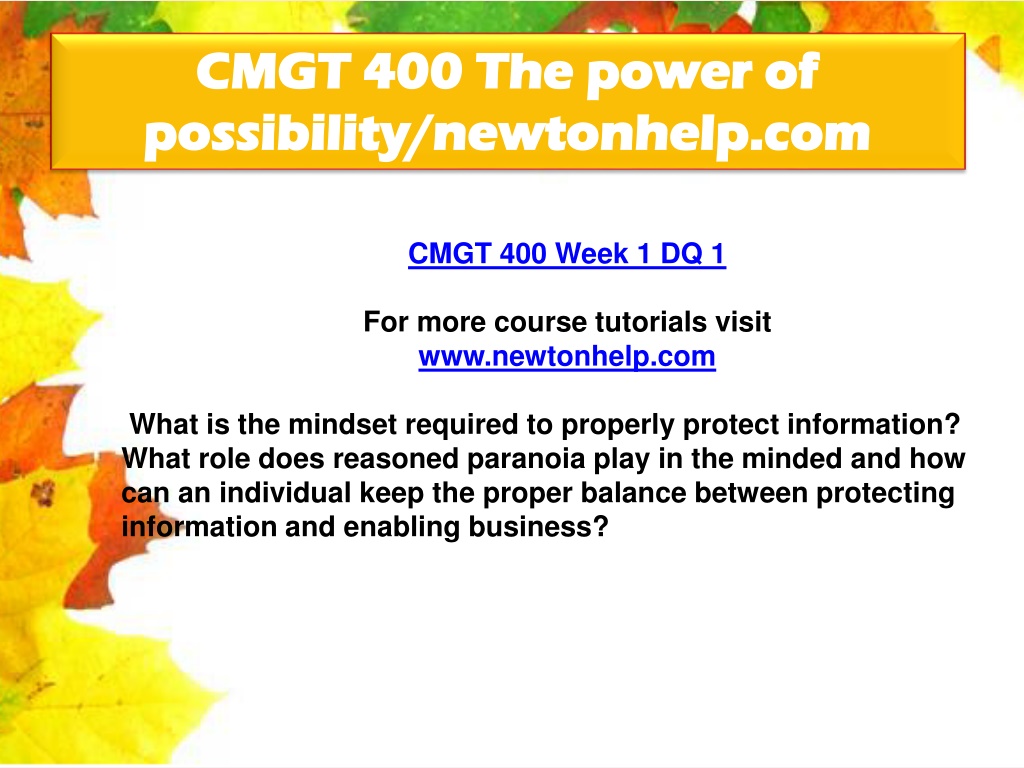 CMGT 400 The power of possibility/newtonhelp.com

CMGT 400 Week 1 DQ 1

For more course tutorials visit
www.newtonhelp.com

What is the mindset required to properly protect information? What role does reasoned paranoia play in the minded and how can an individual keep the proper balance between protecting information and enabling business?